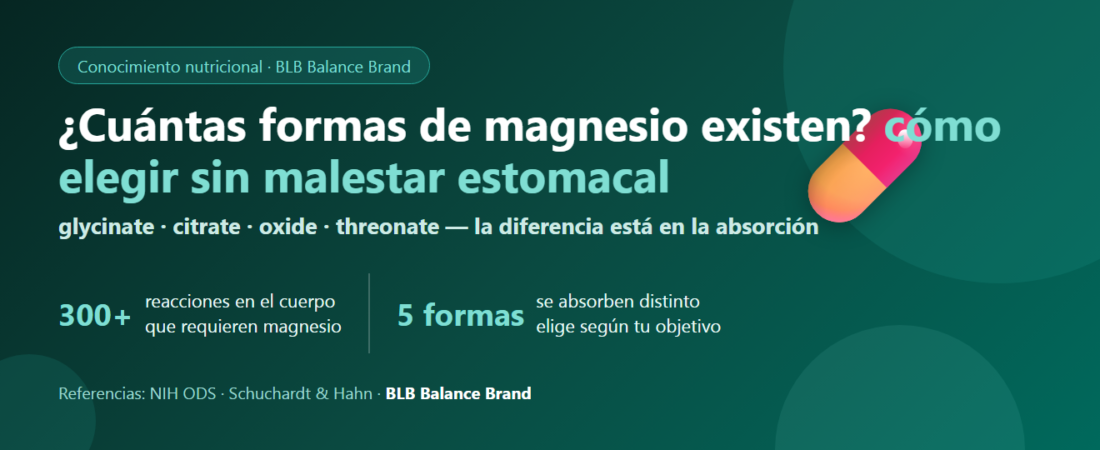 Conocimiento nutricional · BLB Balance Brand

¿Cuántas formas de magnesio existen? cómo elegir sin malestar estomacal

glycinate · citrate · oxide · threonate — la diferencia está en la absorción

300+ reacciones en el cuerpo que requieren magnesio

5 formas se absorben distinto elige según tu objetivo

Referencias: NIH ODS · Schuchardt & Hahn · BLB Balance Brand